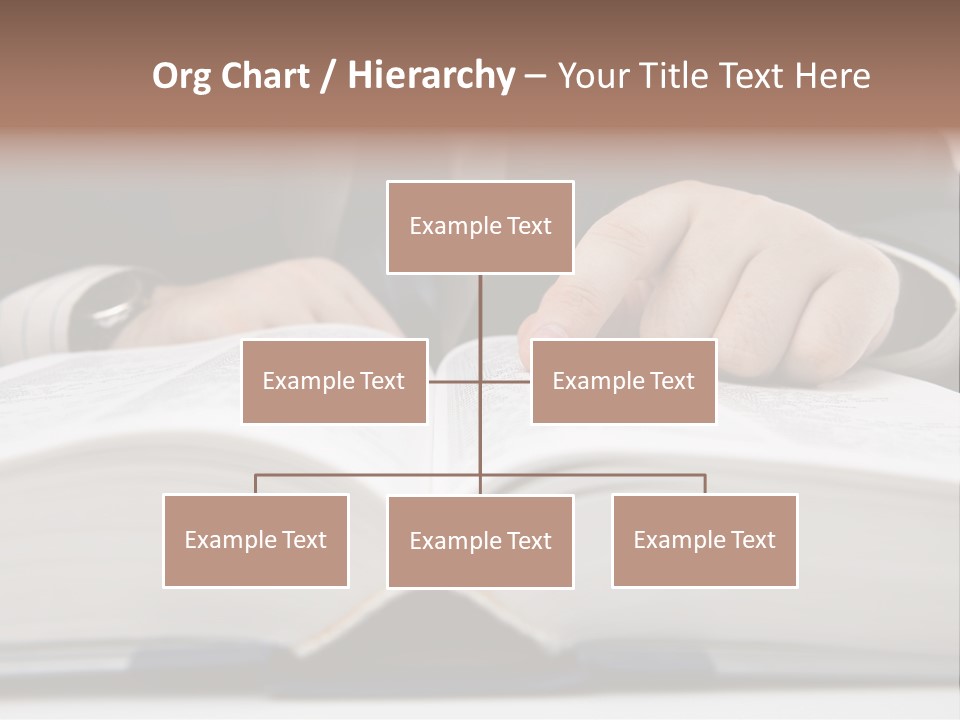 Org Chart / Hierarchy – Your Title Text Here

Example Text

Example Text

Example Text

Example Text

Example Text

Example Text